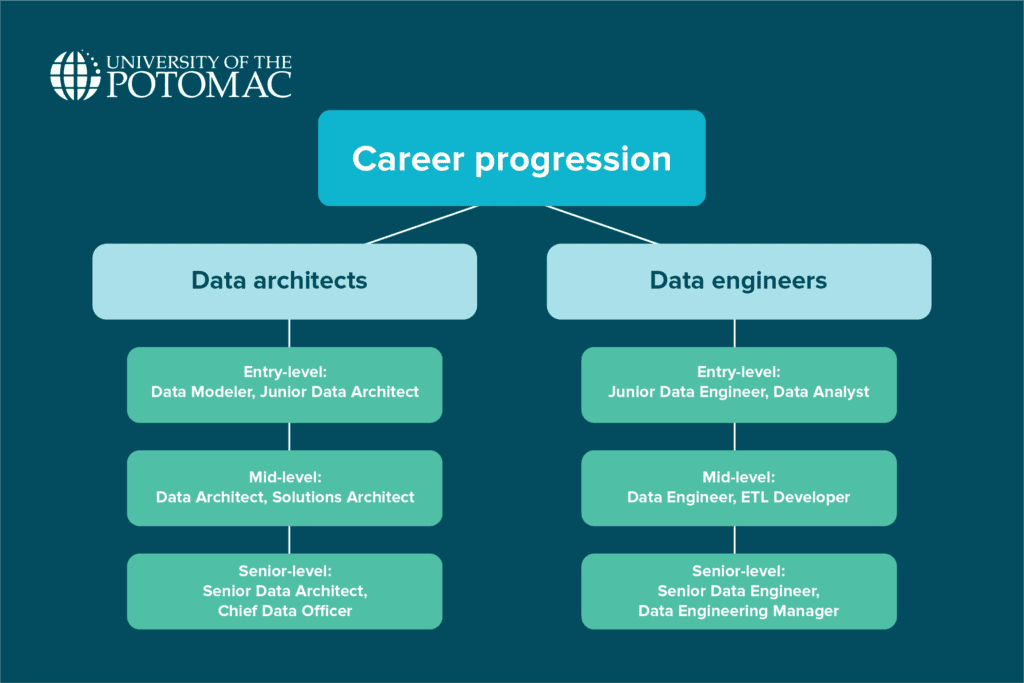 UNIVERSITY OF THE
POTOMAC

Career progression

Data architects

Entry-level:
Data Modeler, Junior Data Architect

Mid-level:
Data Architect, Solutions Architect

Senior-level:
Senior Data Architect, Chief Data Officer

Data engineers

Entry-level:
Junior Data Engineer, Data Analyst

Mid-level:
Data Engineer, ETL Developer

Senior-level:
Senior Data Engineer, Data Engineering Manager